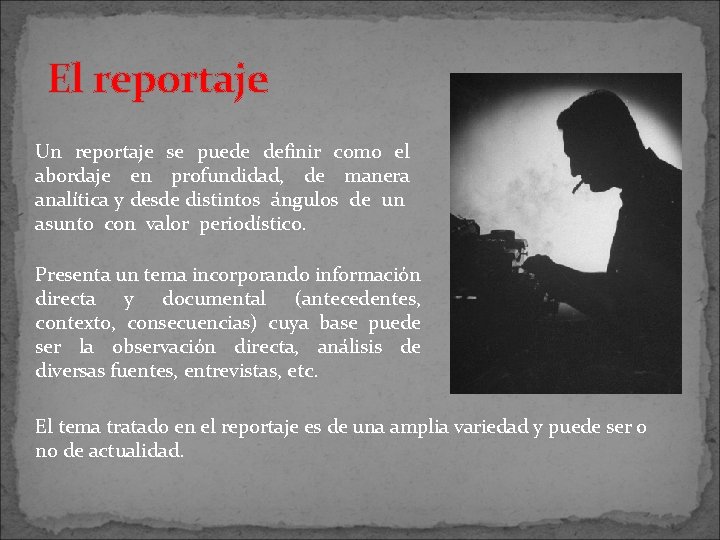 El reportaje

Un reportaje se puede definir como el abordaje en profundidad, de manera analítica y desde distintos ángulos de un asunto con valor periodístico.

Presenta un tema incorporando información directa y documental (antecedentes, contexto, consecuencias) cuya base puede ser la observación directa, análisis de diversas fuentes, entrevistas, etc.

El tema tratado en el reportaje es de una amplia variedad y puede ser o no de actualidad.